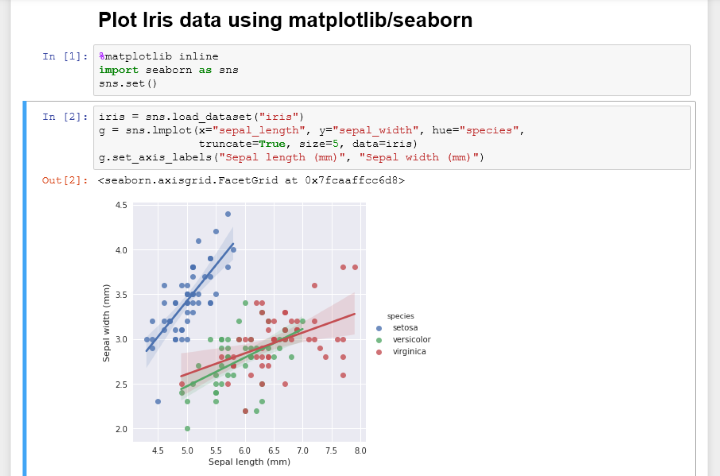 Plot Iris data using matplotlib/seaborn

In [1]: %matplotlib inline
import seaborn as sns
sns.set()

In [2]: iris = sns.load_dataset("iris")
g = sns.lmplot(x="sepal_length", y="sepal_width", hue="species",
               truncate=True, size=5, data=iris)
g.set_axis_labels("Sepal length (mm)", "Sepal width (mm)")

Out[2]: <seaborn.axisgrid.FacetGrid at 0x7fcaaffcc6d8>

4.5
4.0
3.5
3.0
2.5
2.0
Sepal width (mm)
4.5 5.0 5.5 6.0 6.5 7.0 7.5 8.0
Sepal length (mm)

species
setosa
versicolor
virginica